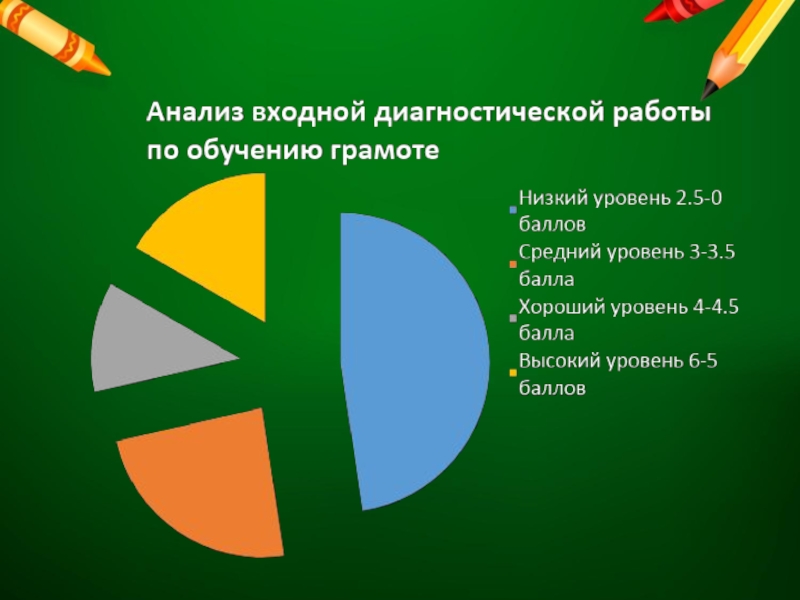 Анализ входной диагностической работы по обучению грамоте

Низкий уровень 2.5-0 баллов
Средний уровень 3-3.5 балла
Хороший уровень 4-4.5 балла
Высокий уровень 6-5 баллов